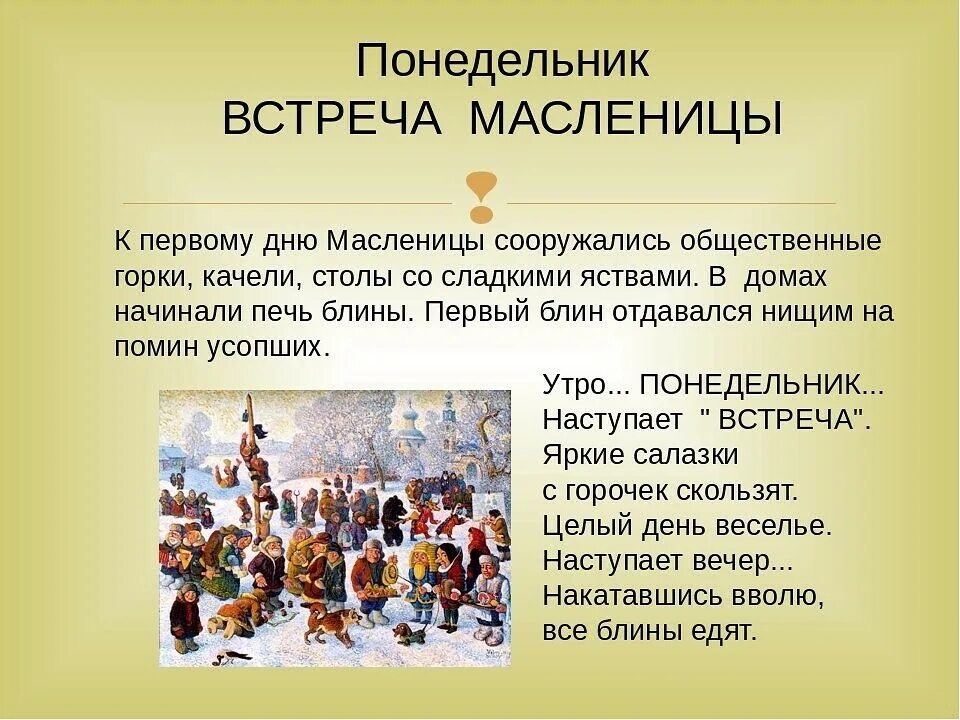 Понедельник
ВСТРЕЧА МАСЛЕНИЦЫ

К первому дню Масленицы сооружались общественные горки, качели, столы со сладкими яствами. В домах начинали печь блины. Первый блин отдавался нищим на помин усопших.

Утро... ПОНЕДЕЛЬНИК...
Наступает " ВСТРЕЧА".
Яркие салазки
с горочек скользят.
Целый день веселье.
Наступает вечер...
Накатавшись вволю,
все блины едят.